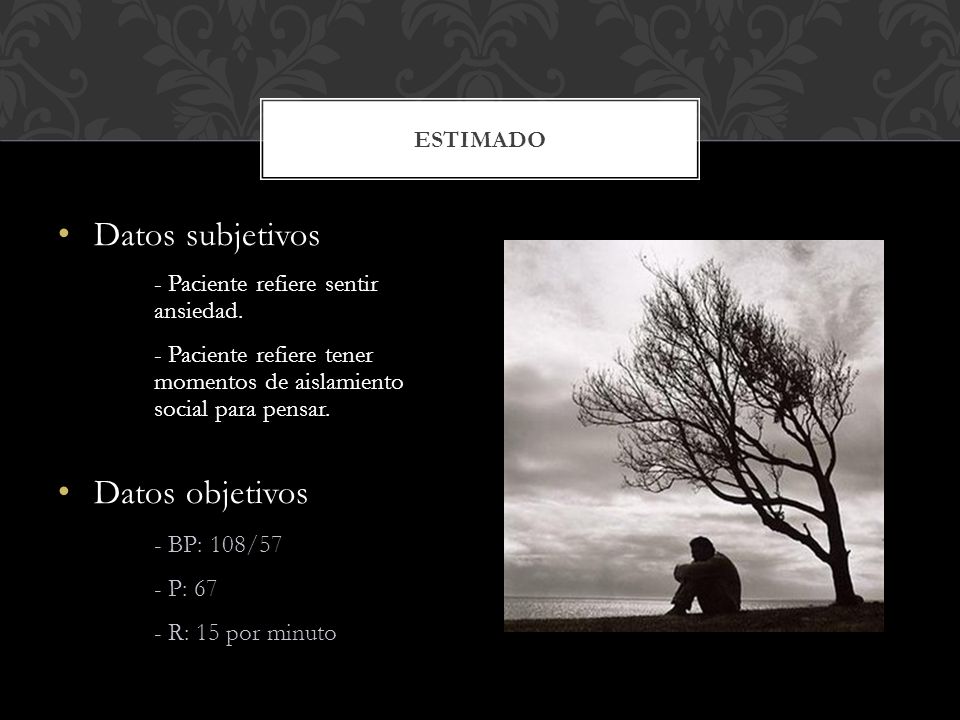 ESTIMADO

• Datos subjetivos

- Paciente refiere sentir ansiedad.

- Paciente refiere tener momentos de aislamiento social para pensar.

• Datos objetivos

- BP: 108/57

- P: 67

- R: 15 por minuto